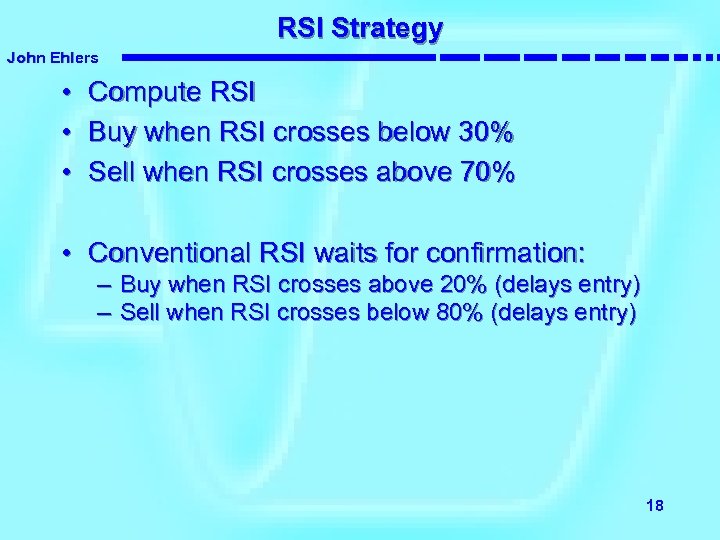 RSI Strategy

John Ehlers

• Compute RSI
• Buy when RSI crosses below 30%
• Sell when RSI crosses above 70%

• Conventional RSI waits for confirmation:
– Buy when RSI crosses above 20% (delays entry)
– Sell when RSI crosses below 80% (delays entry)

18